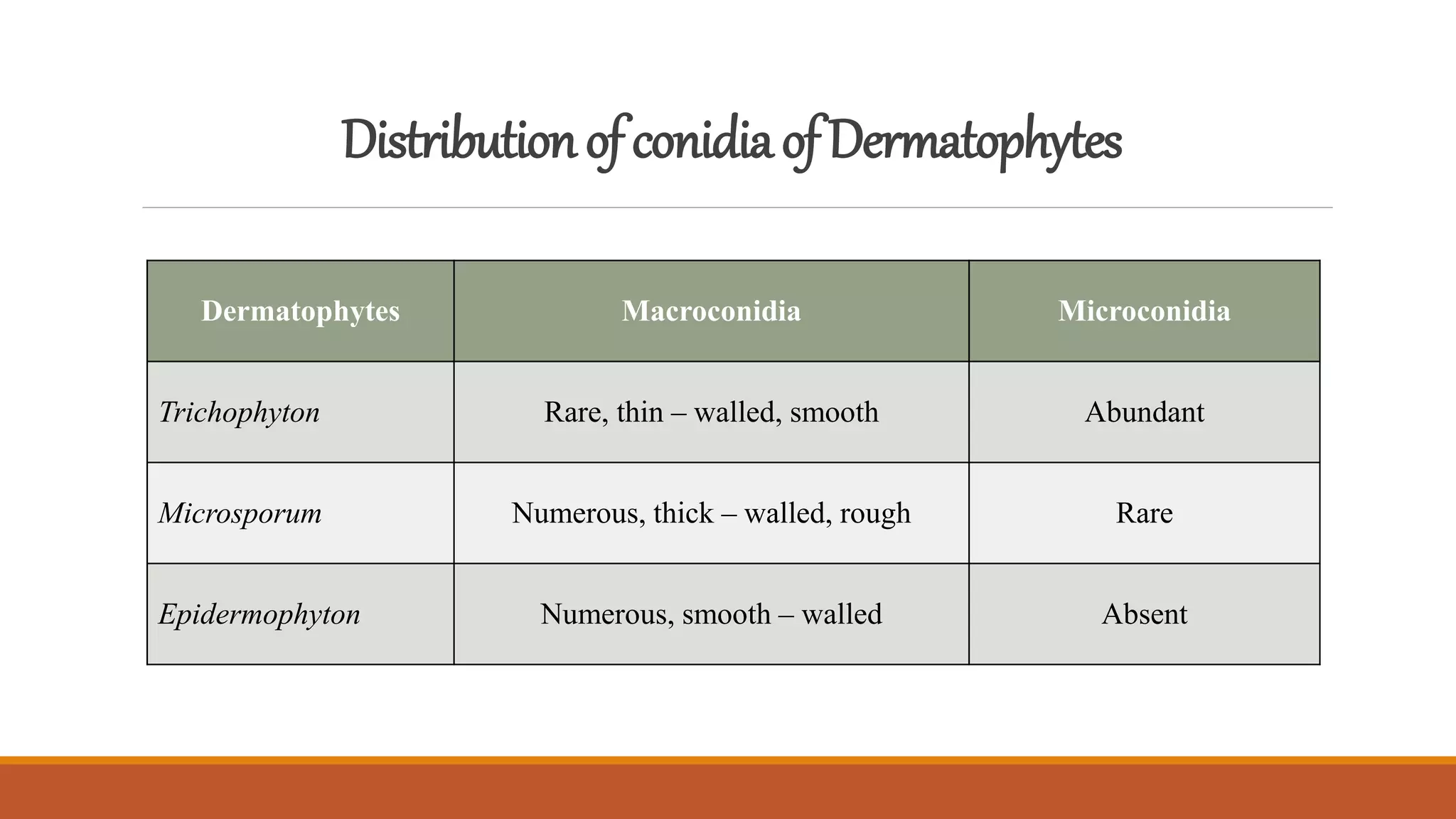 Distribution of conidia of Dermatophytes

| Dermatophytes | Macroconidia | Microconidia |
|---|---|---|
| Trichophyton | Rare, thin – walled, smooth | Abundant |
| Microsporum | Numerous, thick – walled, rough | Rare |
| Epidermophyton | Numerous, smooth – walled | Absent |